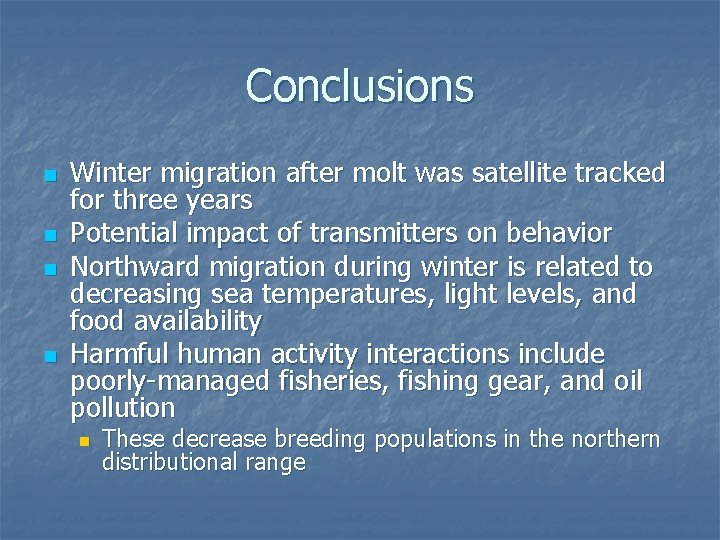 Conclusions

- Winter migration after molt was satellite tracked for three years
- Potential impact of transmitters on behavior
- Northward migration during winter is related to decreasing sea temperatures, light levels, and food availability
- Harmful human activity interactions include poorly-managed fisheries, fishing gear, and oil pollution
  - These decrease breeding populations in the northern distributional range